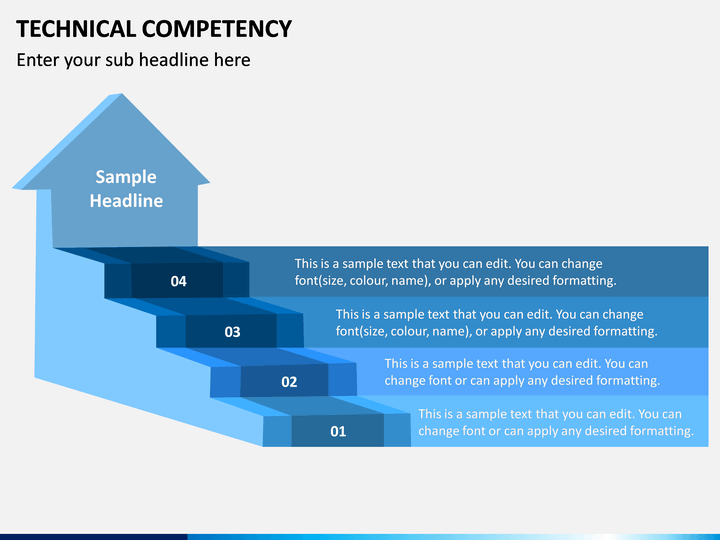 TECHNICAL COMPETENCY

Enter your sub headline here

Sample Headline

04

This is a sample text that you can edit. You can change font(size, colour, name), or apply any desired formatting.

03

This is a sample text that you can edit. You can change font(size, colour, name), or apply any desired formatting.

02

This is a sample text that you can edit. You can change font or can apply any desired formatting.

01

This is a sample text that you can edit. You can change font or can apply any desired formatting.